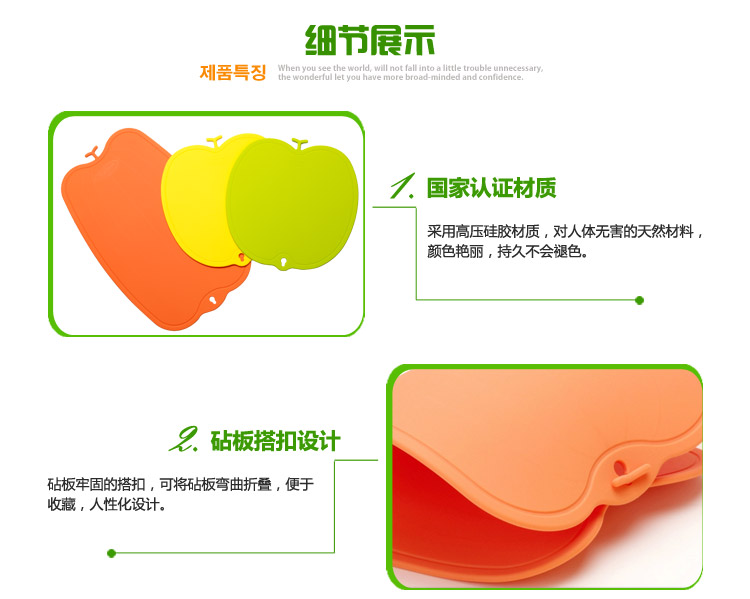 细节展示

제품특징 When you see the world, will not fall into a little trouble unnecessary, the wonderful let you have more broad-minded and confidence.

1. 国家认证材质

采用高压硅胶材质，对人体无害的天然材料，颜色艳丽，持久不会褪色。

2. 砧板搭扣设计

砧板牢固的搭扣，可将砧板弯曲折叠，便于收藏，人性化设计。